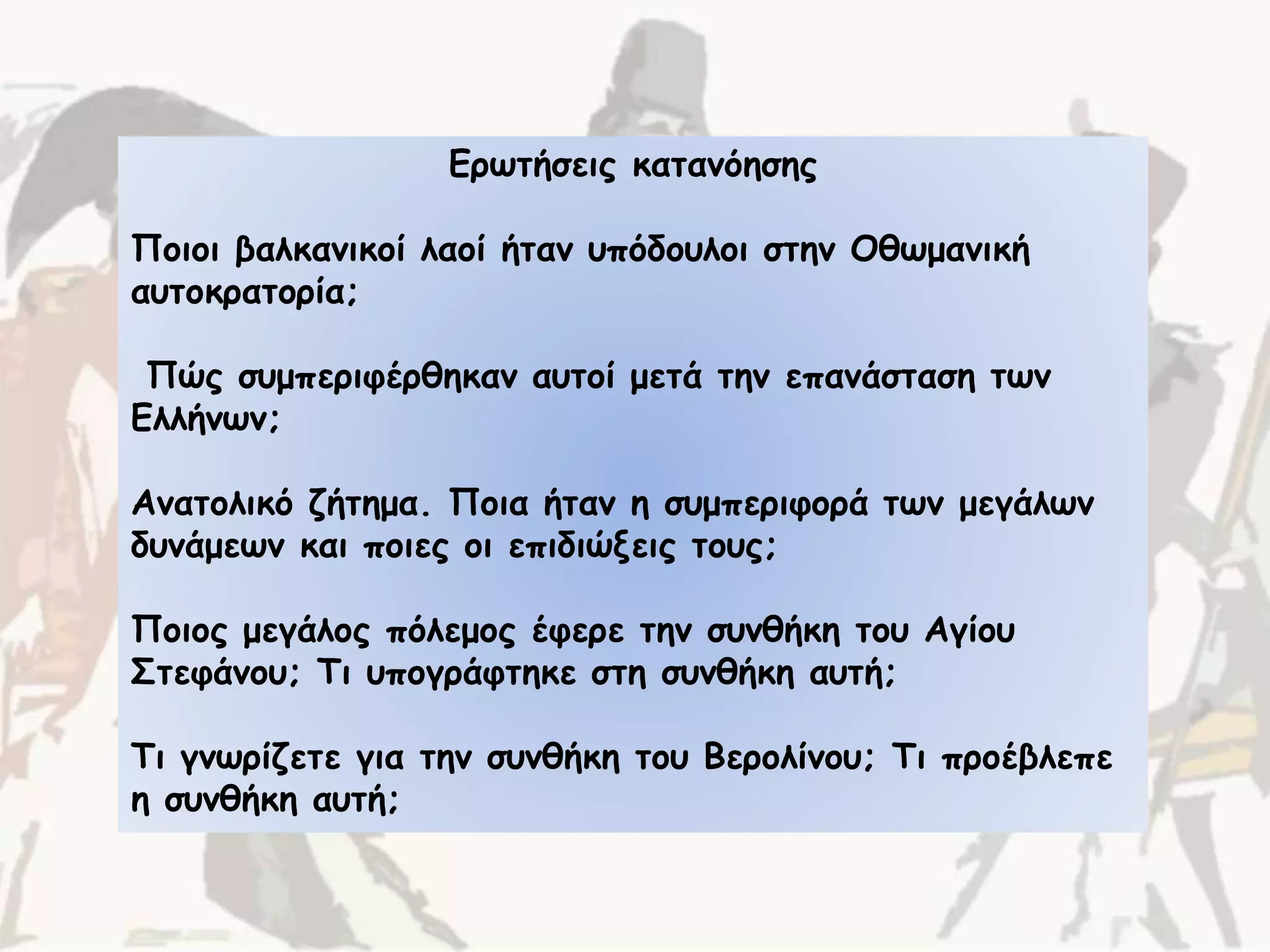 Ερωτήσεις κατανόησης

Ποιοι βαλκανικοί λαοί ήταν υπόδουλοι στην Οθωμανική αυτοκρατορία;

Πώς συμπεριφέρθηκαν αυτοί μετά την επανάσταση των Ελλήνων;

Ανατολικό ζήτημα. Ποια ήταν η συμπεριφορά των μεγάλων δυνάμεων και ποιες οι επιδιώξεις τους;

Ποιος μεγάλος πόλεμος έφερε την συνθήκη του Αγίου Στεφάνου; Τι υπογράφτηκε στη συνθήκη αυτή;

Τι γνωρίζετε για την συνθήκη του Βερολίνου; Τι προέβλεπε η συνθήκη αυτή;